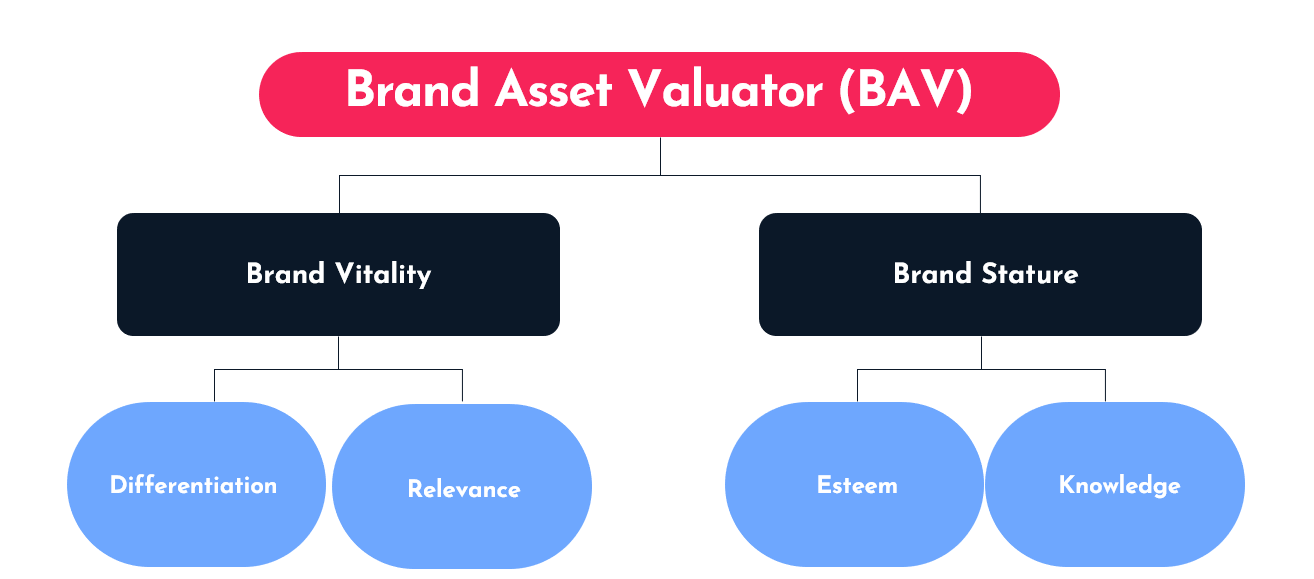 Brand Asset Valuator (BAV)

Brand Vitality

Brand Stature

Differentiation

Relevance

Esteem

Knowledge